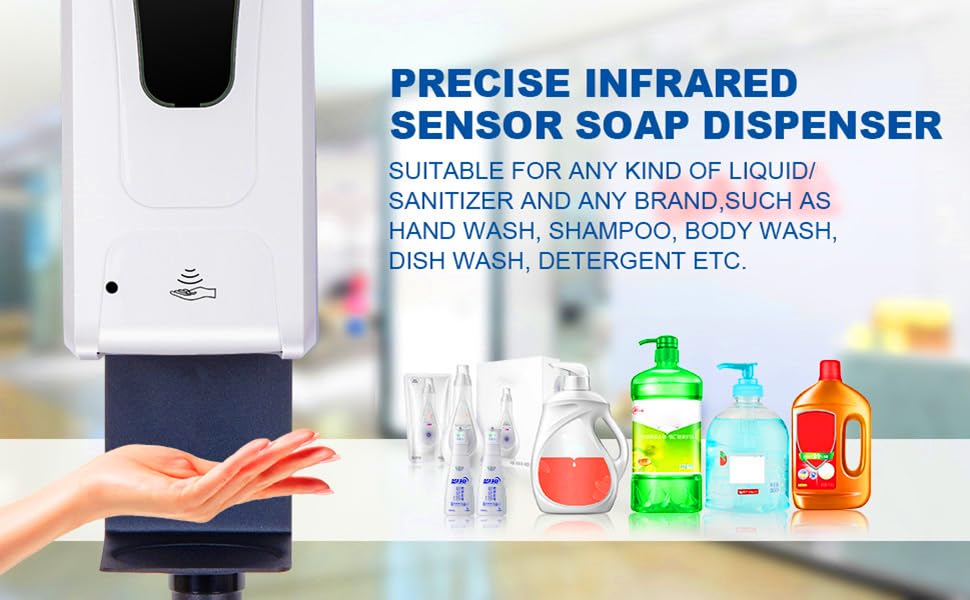 PRECISE INFRARED SENSOR SOAP DISPENSER

SUITABLE FOR ANY KIND OF LIQUID/ SANITIZER AND ANY BRAND,SUCH AS HAND WASH, SHAMPOO, BODY WASH, DISH WASH, DETERGENT ETC.